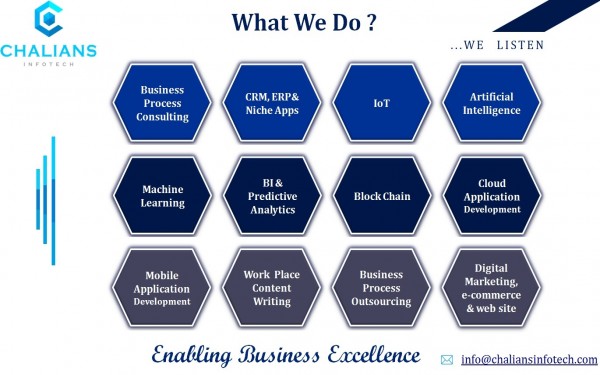 CHALIANS
INFOTECH

What We Do ?

...WE LISTEN

Business Process Consulting

CRM, ERP& Niche Apps

IoT

Artificial Intelligence

Machine Learning

BI & Predictive Analytics

Block Chain

Cloud Application Development

Mobile Application Development

Work Place Content Writing

Business Process Outsourcing

Digital Marketing, e-commerce & web site

Enabling Business Excellence

info@chaliansinfotech.com